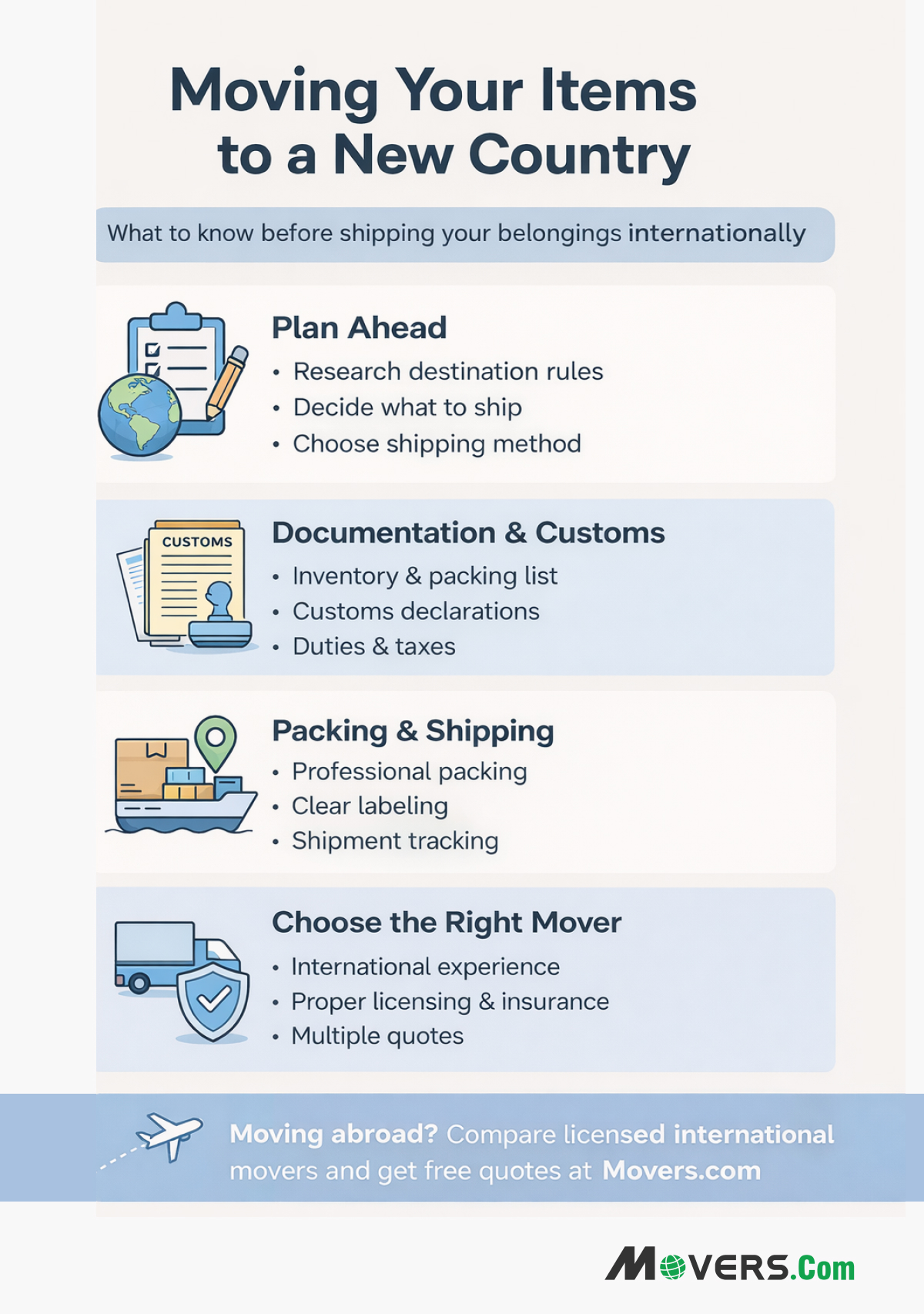 Moving Your Items to a New Country

What to know before shipping your belongings internationally

Plan Ahead
• Research destination rules
• Decide what to ship
• Choose shipping method

CUSTOMS

Documentation & Customs
• Inventory & packing list
• Customs declarations
• Duties & taxes

Packing & Shipping
• Professional packing
• Clear labeling
• Shipment tracking

Choose the Right Mover
• International experience
• Proper licensing & insurance
• Multiple quotes

Moving abroad? Compare licensed international movers and get free quotes at Movers.com

MOVERS.Com